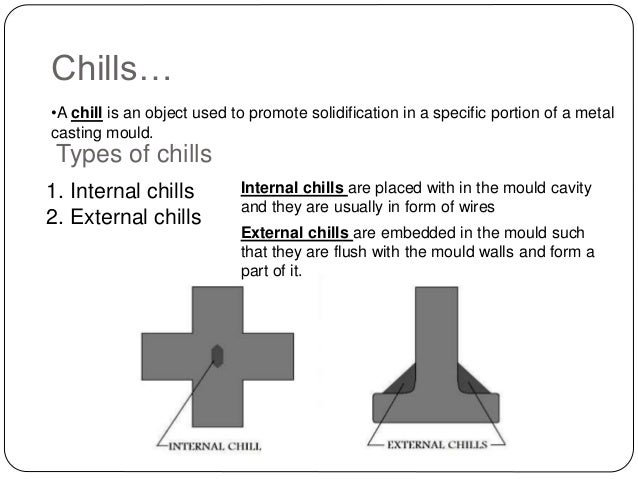 Chills…

•A chill is an object used to promote solidification in a specific portion of a metal casting mould.

Types of chills

1. Internal chills
2. External chills

Internal chills are placed with in the mould cavity and they are usually in form of wires

External chills are embedded in the mould such that they are flush with the mould walls and form a part of it.

INTERNAL CHILL

EXTERNAL CHILLS